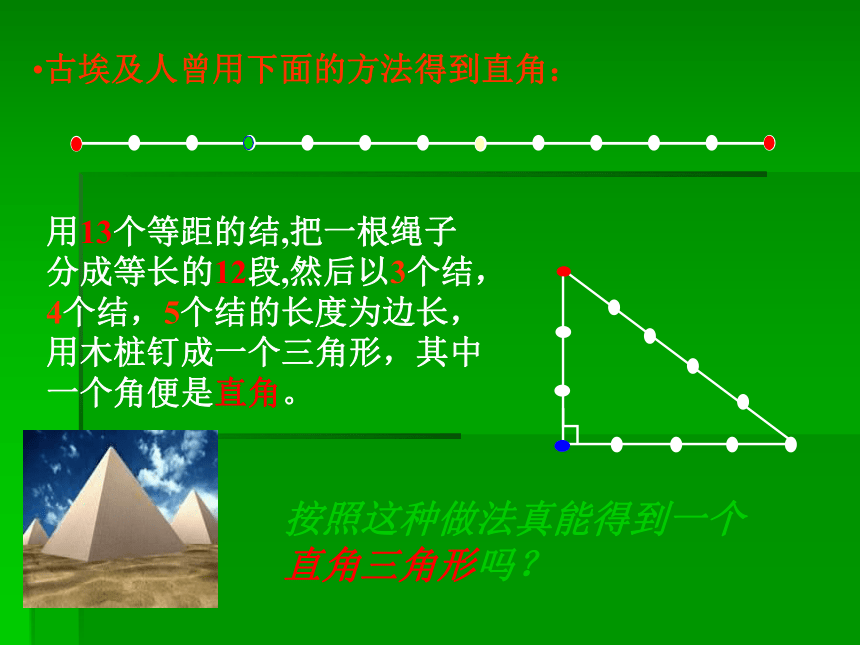 •古埃及人曾用下面的方法得到直角：

用13个等距的结,把一根绳子分成等长的12段,然后以3个结，4个结，5个结的长度为边长，用木桩钉成一个三角形，其中一个角便是直角。

按照这种做法真能得到一个直角三角形吗？